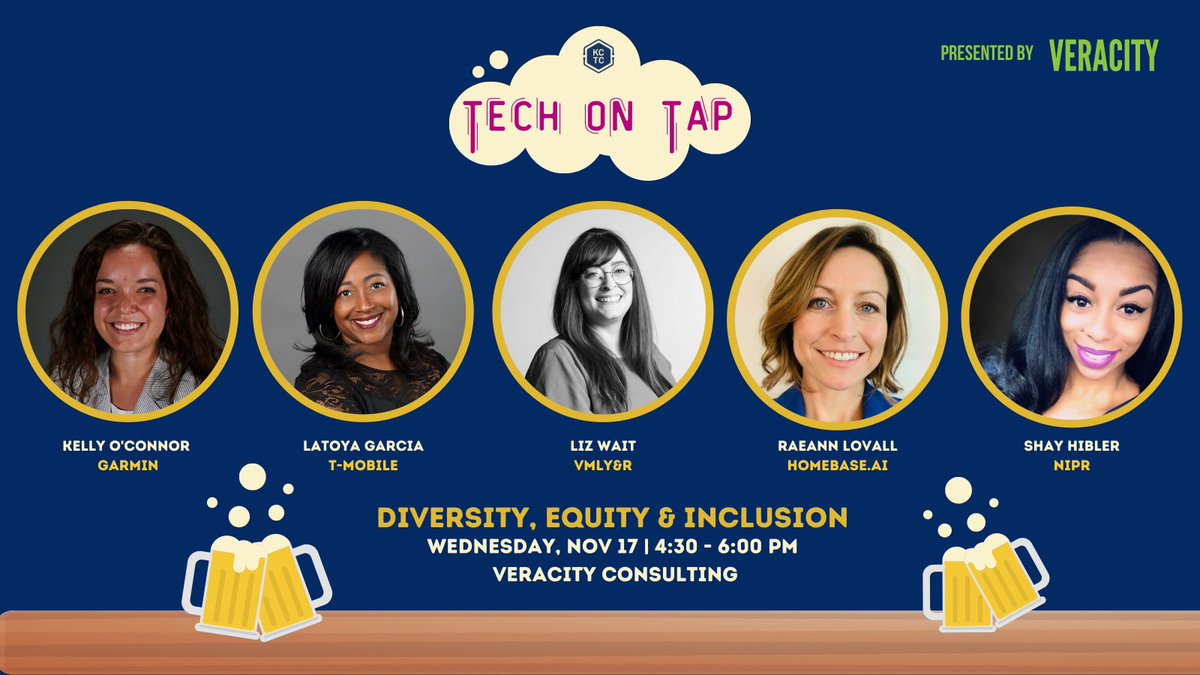 KC TC

TECH ON TAP

PRESENTED BY VERACITY

KELLY O'CONNOR
GARMIN

LATOYA GARCIA
T-MOBILE

LIZ WAIT
VMLY&R

RAEANN LOVALL
HOMEBASE.AI

SHAY HIBLER
NIPR

DIVERSITY, EQUITY & INCLUSION
WEDNESDAY, NOV 17 | 4:30 - 6:00 PM
VERACITY CONSULTING